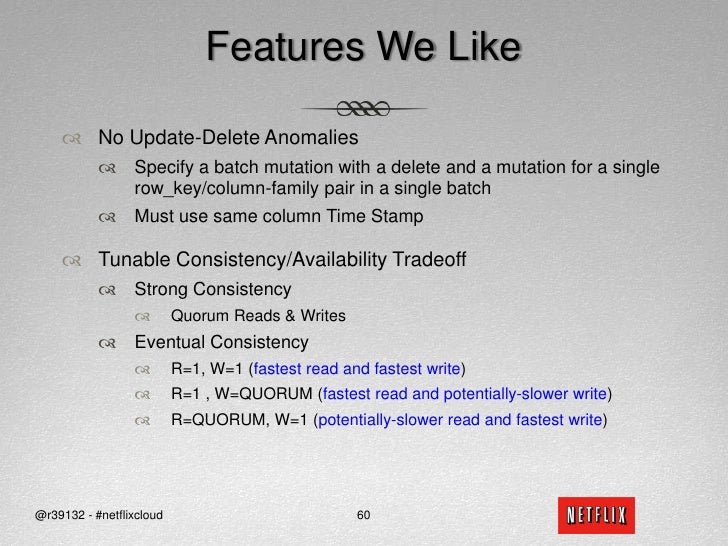 Features We Like

No Update-Delete Anomalies

Specify a batch mutation with a delete and a mutation for a single row_key/column-family pair in a single batch

Must use same column Time Stamp

Tunable Consistency/Availability Tradeoff

Strong Consistency

Quorum Reads & Writes

Eventual Consistency

R=1, W=1 (fastest read and fastest write)

R=1 , W=QUORUM (fastest read and potentially-slower write)

R=QUORUM, W=1 (potentially-slower read and fastest write)

@r39132 - #netflixcloud

60

NETFLIX